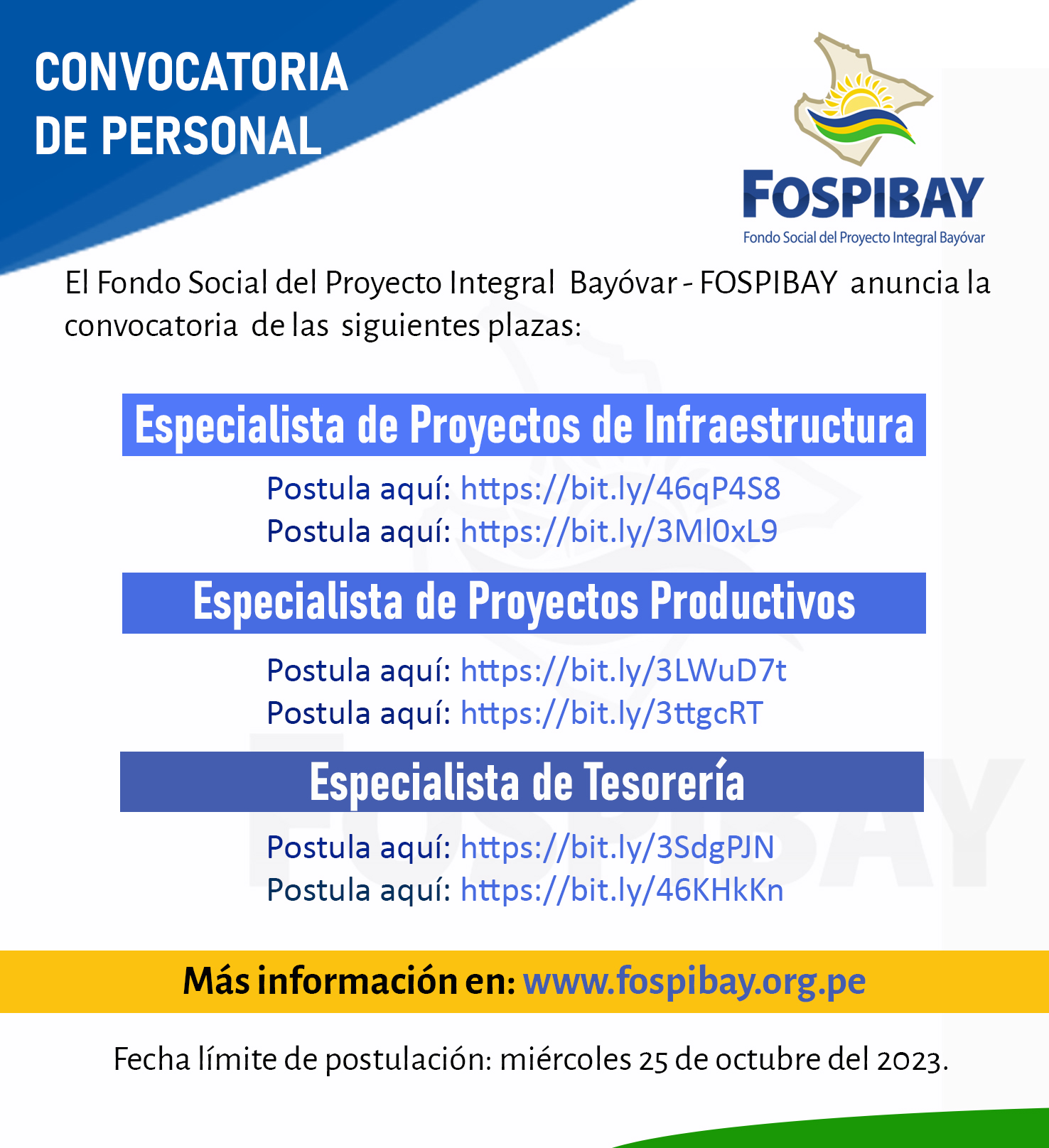 CONVOCATORIA DE PERSONAL

FOSPIBAY
Fondo Social del Proyecto Integral Bayóvar

El Fondo Social del Proyecto Integral Bayóvar - FOSPIBAY anuncia la convocatoria de las siguientes plazas:

Especialista de Proyectos de Infraestructura

Postula aquí: https://bit.ly/46qP4S8
Postula aquí: https://bit.ly/3Ml0xL9

Especialista de Proyectos Productivos

Postula aquí: https://bit.ly/3LWuD7t
Postula aquí: https://bit.ly/3ttgcRT

Especialista de Tesorería

Postula aquí: https://bit.ly/3SdgPJN
Postula aquí: https://bit.ly/46KHkKn

Más información en: www.fospibay.org.pe

Fecha límite de postulación: miércoles 25 de octubre del 2023.